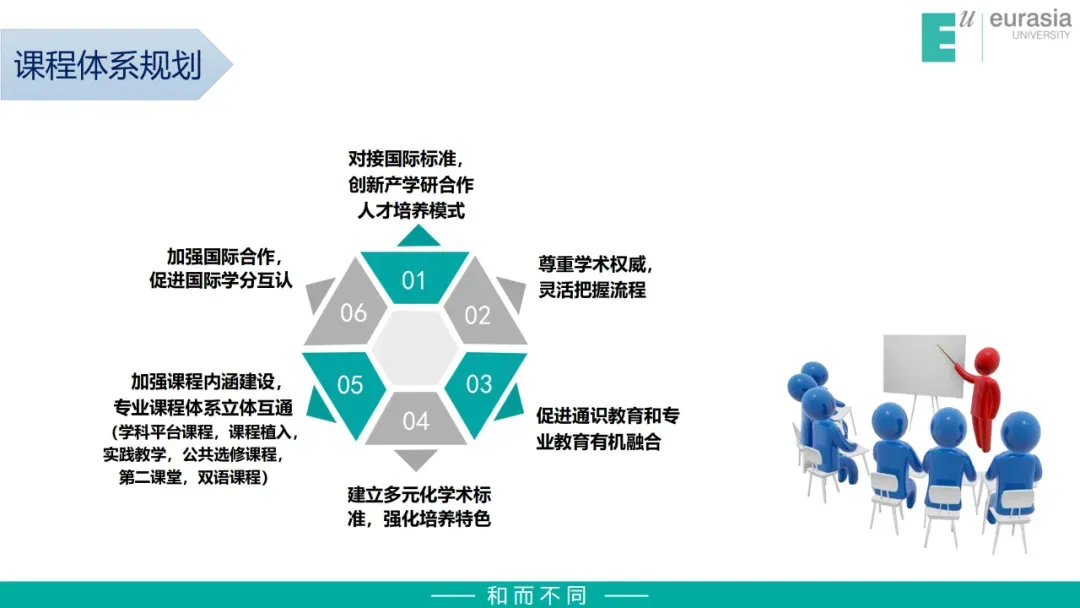 课程体系规划

E u eurasia UNIVERSITY

对接国际标准，创新产学研合作人才培养模式

01

尊重学术权威，灵活把握流程

02

促进通识教育和专业教育有机融合

03

建立多元化学术标准，强化培养特色

04

加强课程内涵建设，专业课程体系立体互通（学科平台课程，课程植入，实践教学，公共选修课程，第二课堂，双语课程）

05

加强国际合作，促进国际学分互认

06

—— 和而不同 ——